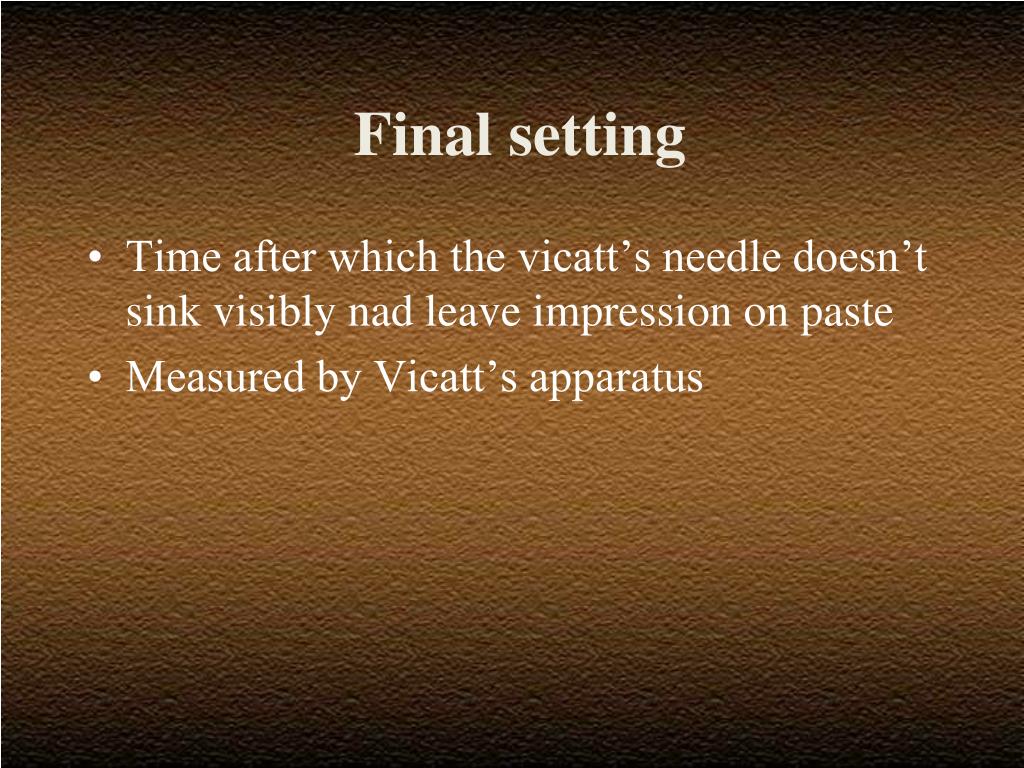 Final setting

• Time after which the vicatt’s needle doesn’t sink visibly nad leave impression on paste
• Measured by Vicatt’s apparatus